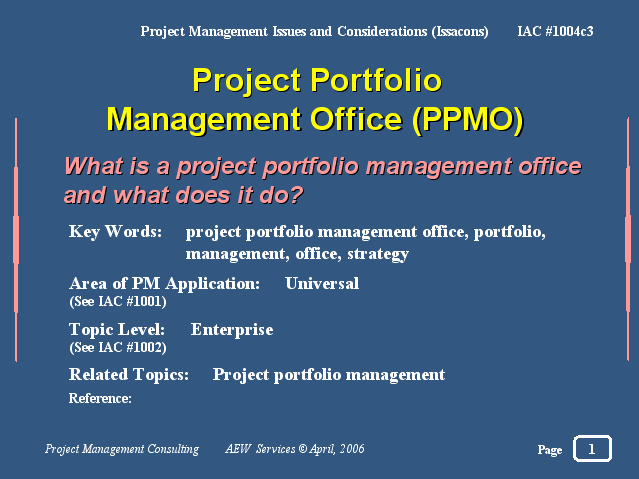 Project Management Issues and Considerations (Issacons) IAC #1004c3

Project Portfolio Management Office (PPMO)

What is a project portfolio management office and what does it do?

Key Words: project portfolio management office, portfolio, management, office, strategy

Area of PM Application: Universal
(See IAC #1001)

Topic Level: Enterprise
(See IAC #1002)

Related Topics: Project portfolio management

Reference:

Project Management Consulting AEW Services © April, 2006

Page 1